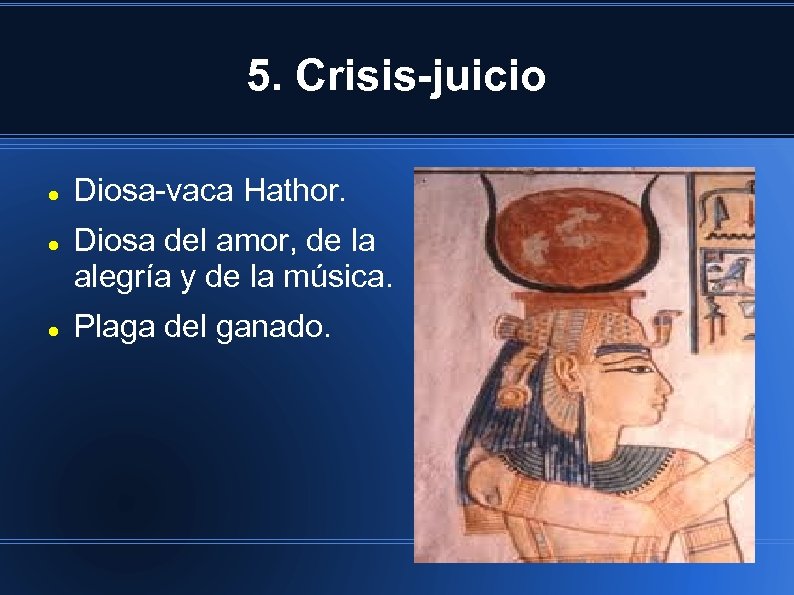 5. Crisis-juicio

- Diosa-vaca Hathor.
- Diosa del amor, de la alegría y de la música.
- Plaga del ganado.